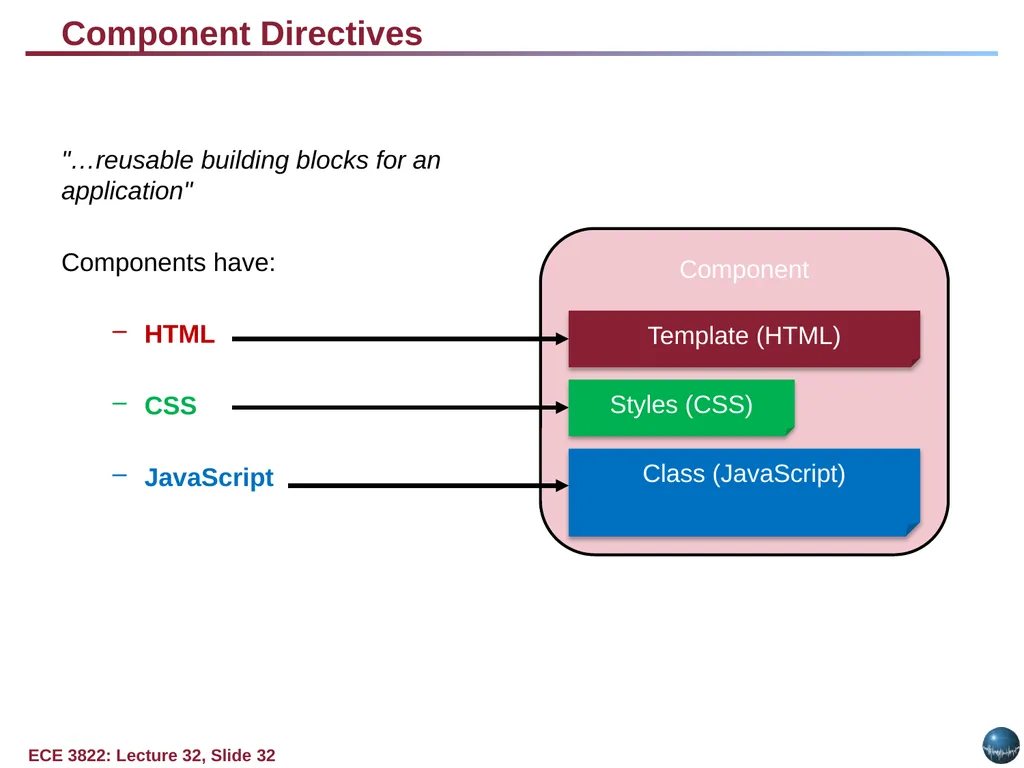 Component Directives

"…reusable building blocks for an application"

Components have:

– HTML

– CSS

– JavaScript

Component

Template (HTML)

Styles (CSS)

Class (JavaScript)

ECE 3822: Lecture 32, Slide 32